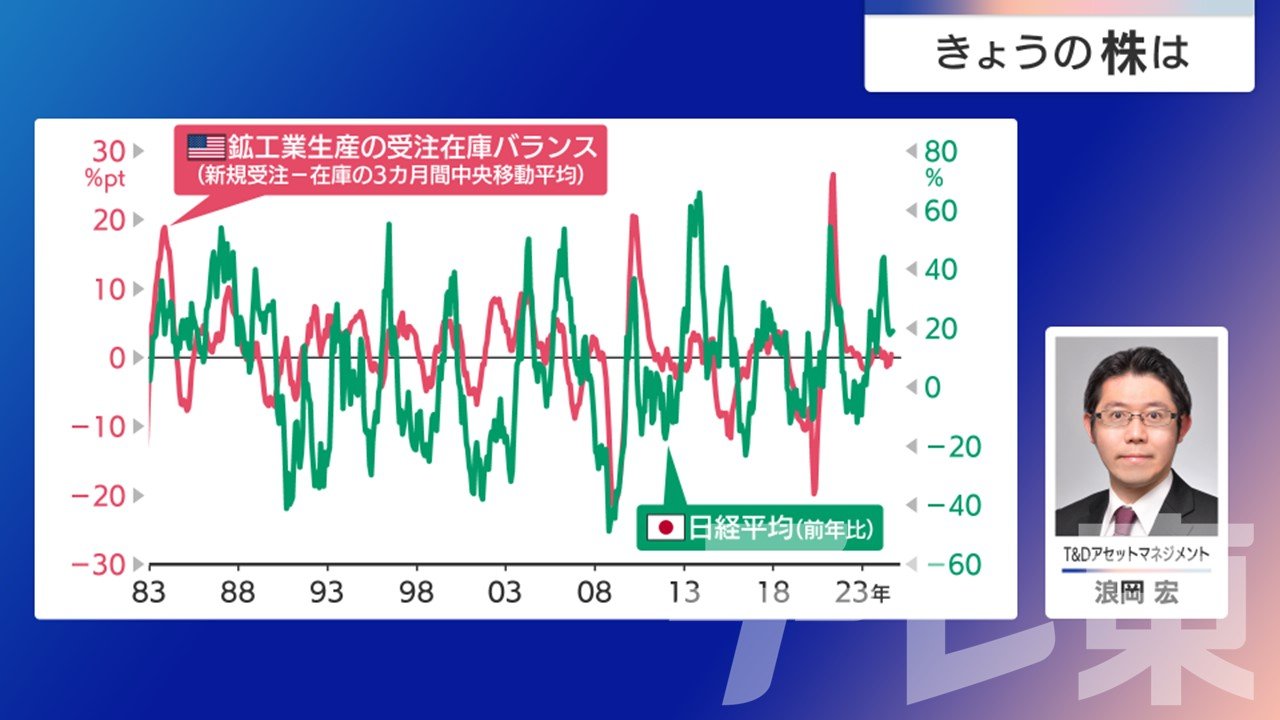 きょうの株は

鉱工業生産の受注在庫バランス
(新規受注－在庫の3カ月間中央移動平均)

30
%pt
20
10
0
−10
−20
−30

80
%
60
40
20
0
−20
−40
−60

日経平均(前年比)

83
88
93
98
03
08
13
18
23年

T&Dアセットマネジメント
浪岡 宏

テレ東